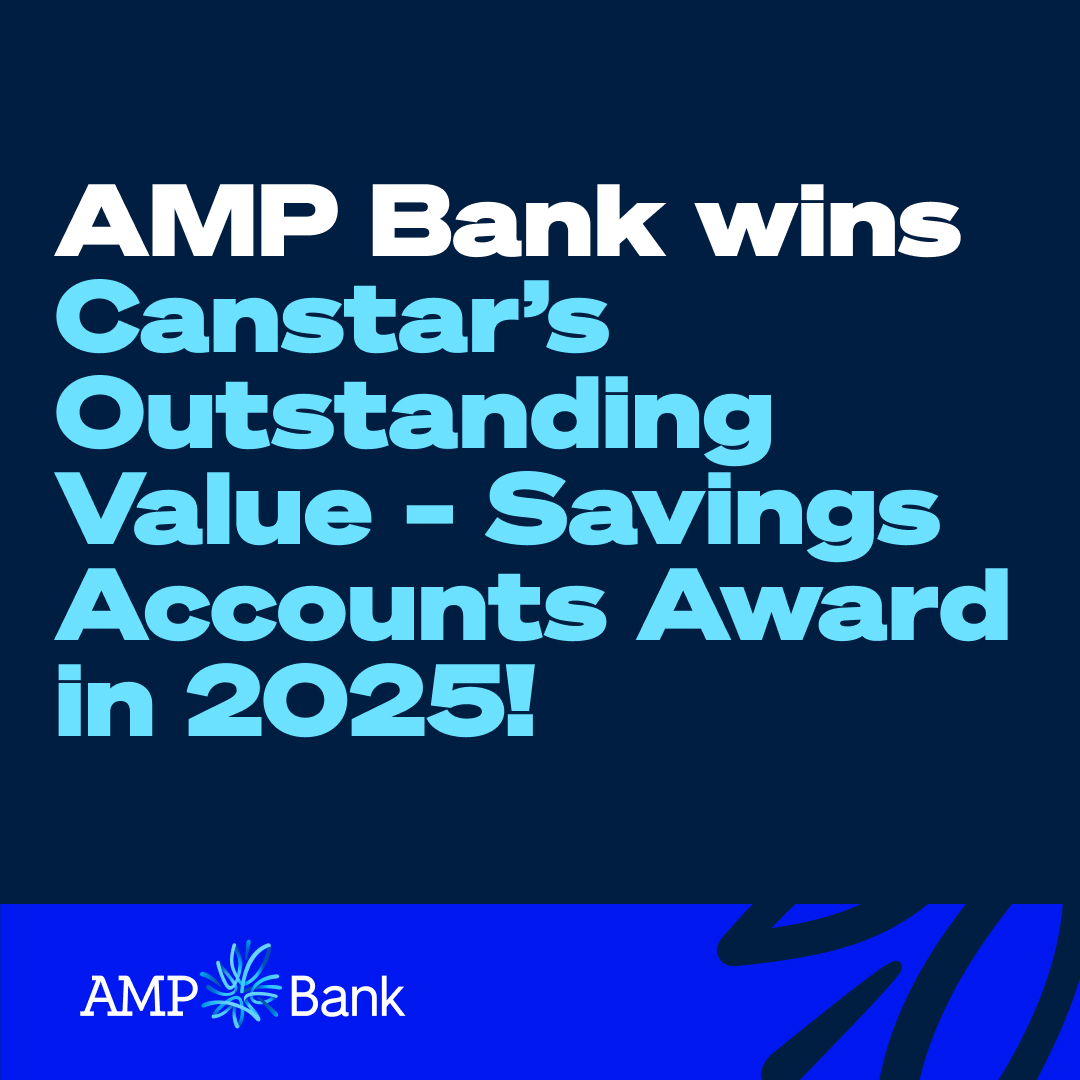 AMP Bank wins Canstar's Outstanding Value - Savings Accounts Award in 2025!

AMP Bank